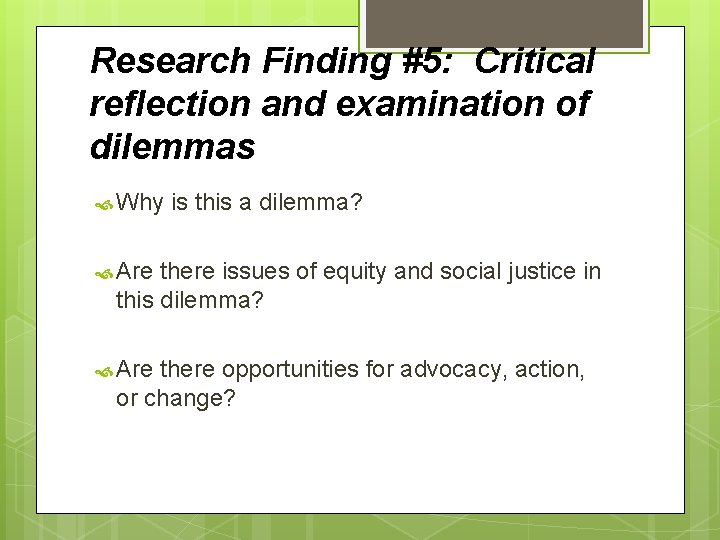 Research Finding #5: Critical reflection and examination of dilemmas

Why is this a dilemma?

Are there issues of equity and social justice in this dilemma?

Are there opportunities for advocacy, action, or change?